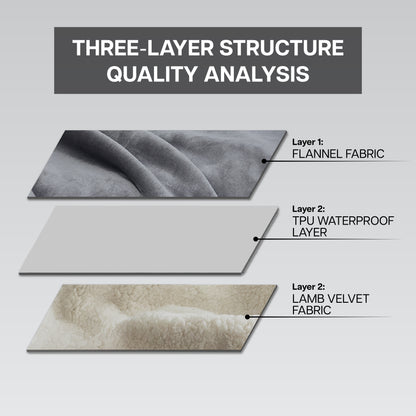 THREE-LAYER STRUCTURE QUALITY ANALYSIS

Layer 1:
FLANNEL FABRIC

Layer 2:
TPU WATERPROOF LAYER

Layer 2:
LAMB VELVET FABRIC